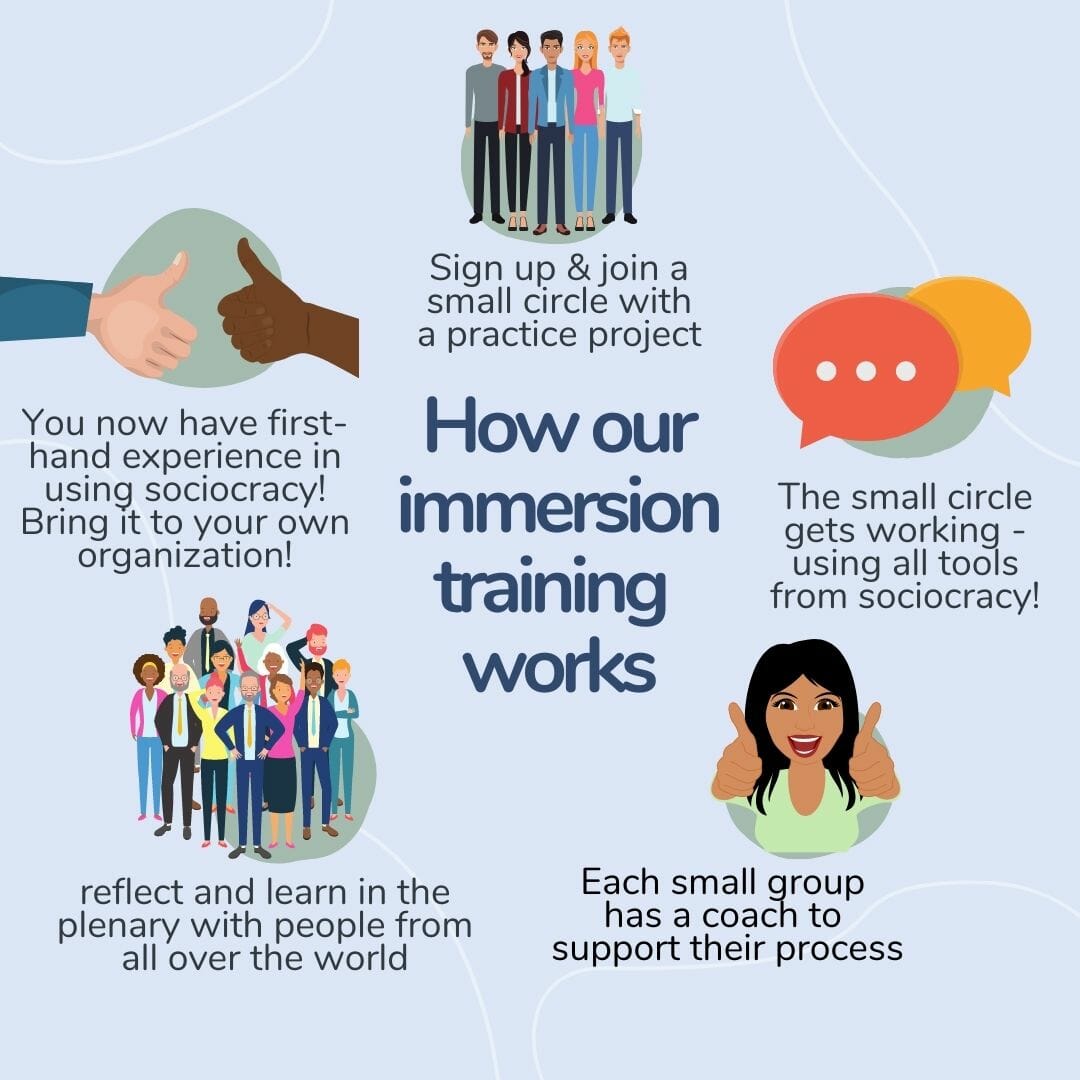 How our immersion training works

Sign up & join a small circle with a practice project

The small circle gets working - using all tools from sociocracy!

Each small group has a coach to support their process

reflect and learn in the plenary with people from all over the world

You now have first-hand experience in using sociocracy! Bring it to your own organization!